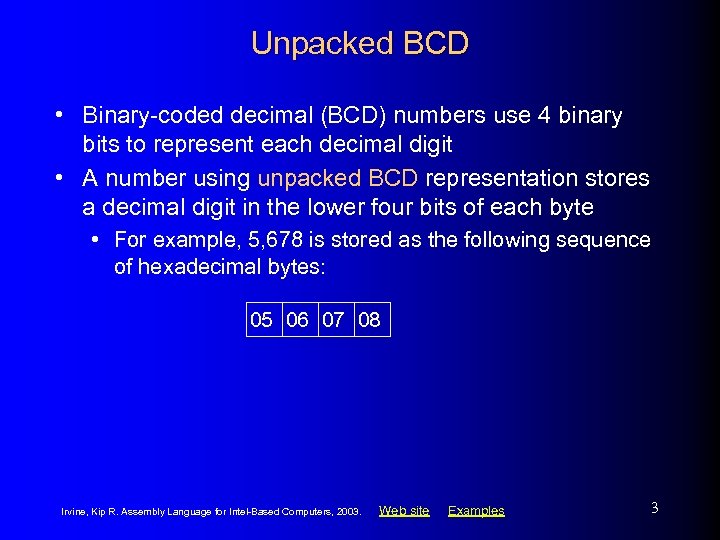 Unpacked BCD

• Binary-coded decimal (BCD) numbers use 4 binary bits to represent each decimal digit
• A number using unpacked BCD representation stores a decimal digit in the lower four bits of each byte
  • For example, 5,678 is stored as the following sequence of hexadecimal bytes:

| 05 | 06 | 07 | 08 |
|---|---|---|---|

Irvine, Kip R. Assembly Language for Intel-Based Computers, 2003. Web site Examples

3